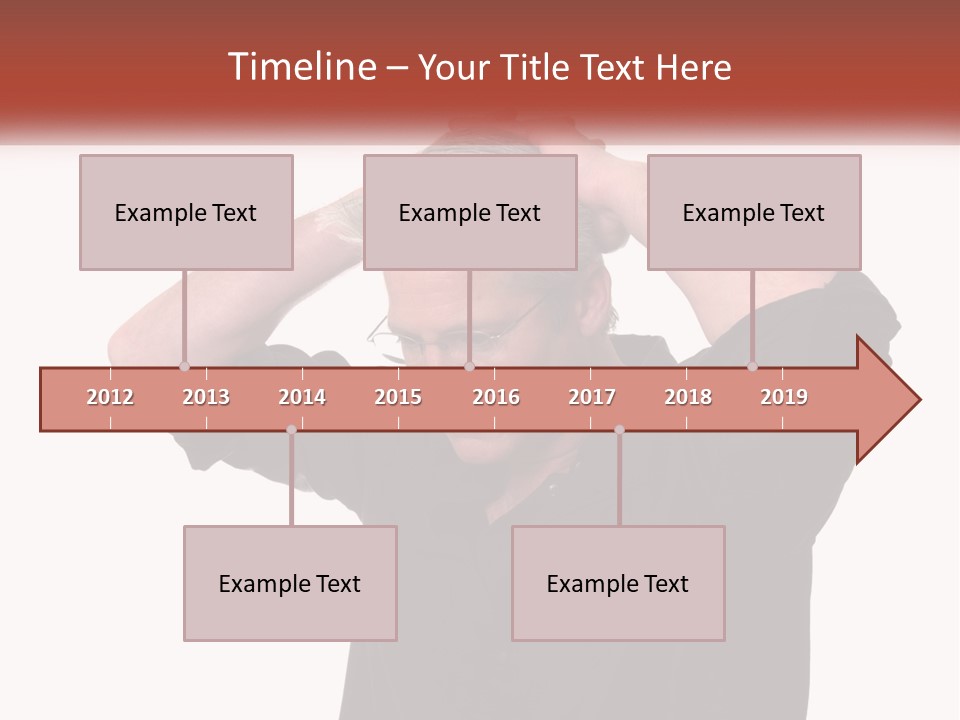 Timeline – Your Title Text Here

Example Text

Example Text

Example Text

2012 2013 2014 2015 2016 2017 2018 2019

Example Text

Example Text